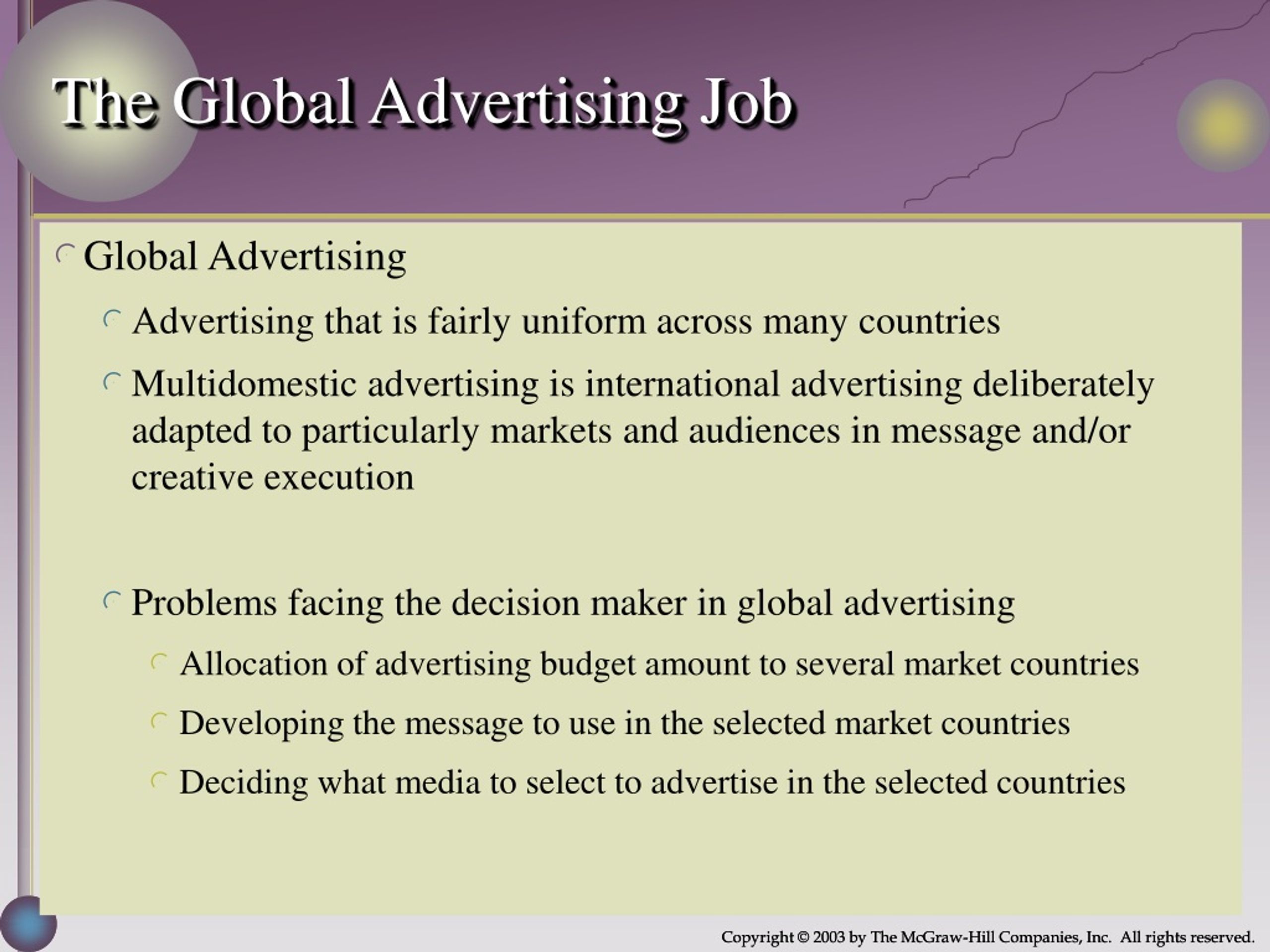 The Global Advertising Job

Global Advertising

Advertising that is fairly uniform across many countries

Multidomestic advertising is international advertising deliberately adapted to particularly markets and audiences in message and/or creative execution

Problems facing the decision maker in global advertising

Allocation of advertising budget amount to several market countries

Developing the message to use in the selected market countries

Deciding what media to select to advertise in the selected countries

Copyright © 2003 by The McGraw-Hill Companies, Inc. All rights reserved.